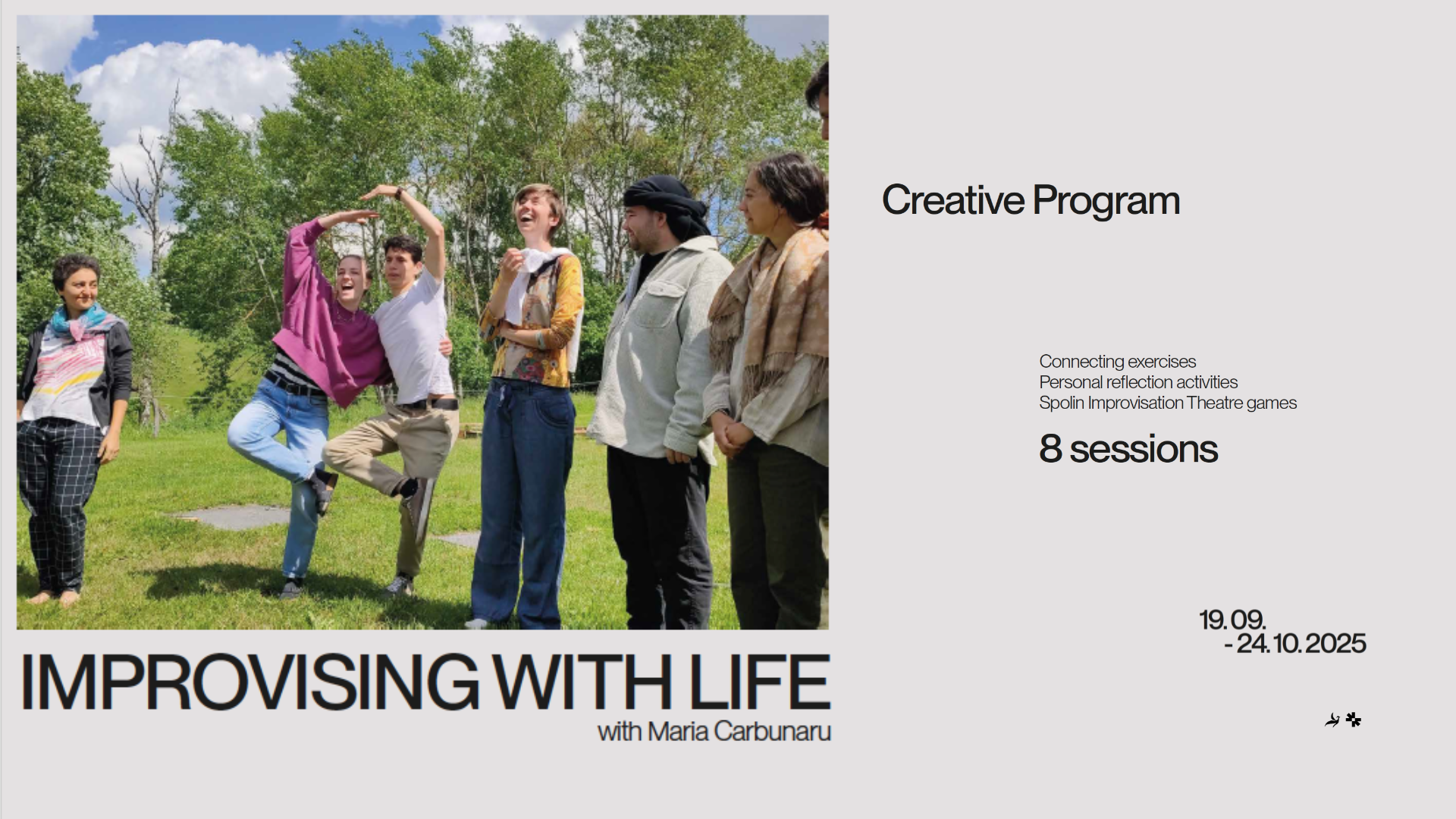 Creative Program

Connecting exercises
Personal reflection activities
Spolin Improvisation Theatre games

8 sessions

19.09.
- 24.10.2025

IMPROVISING WITH LIFE
with Maria Carbunaru